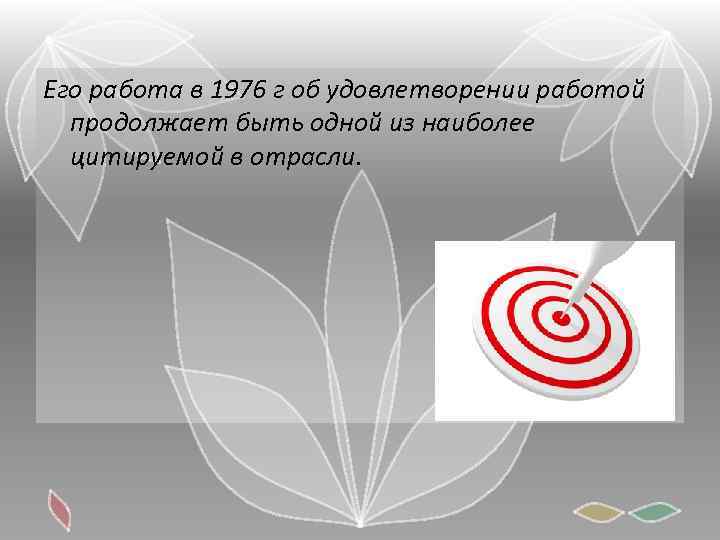 Его работа в 1976 г об удовлетворении работой продолжает быть одной из наиболее цитируемой в отрасли.